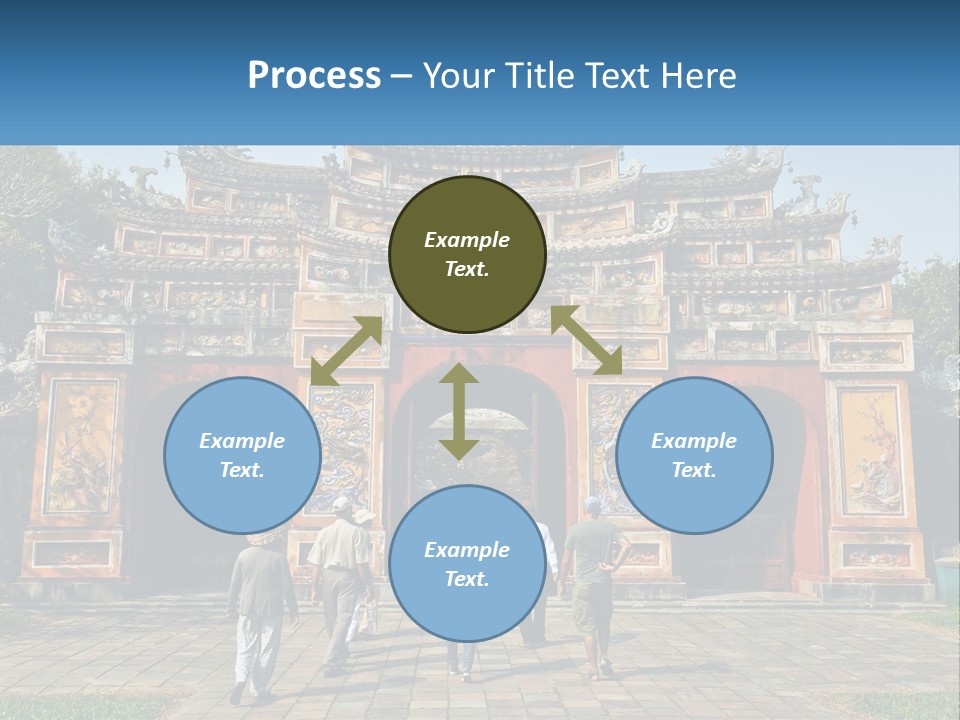 Process – Your Title Text Here

Example Text.

Example Text.

Example Text.

Example Text.